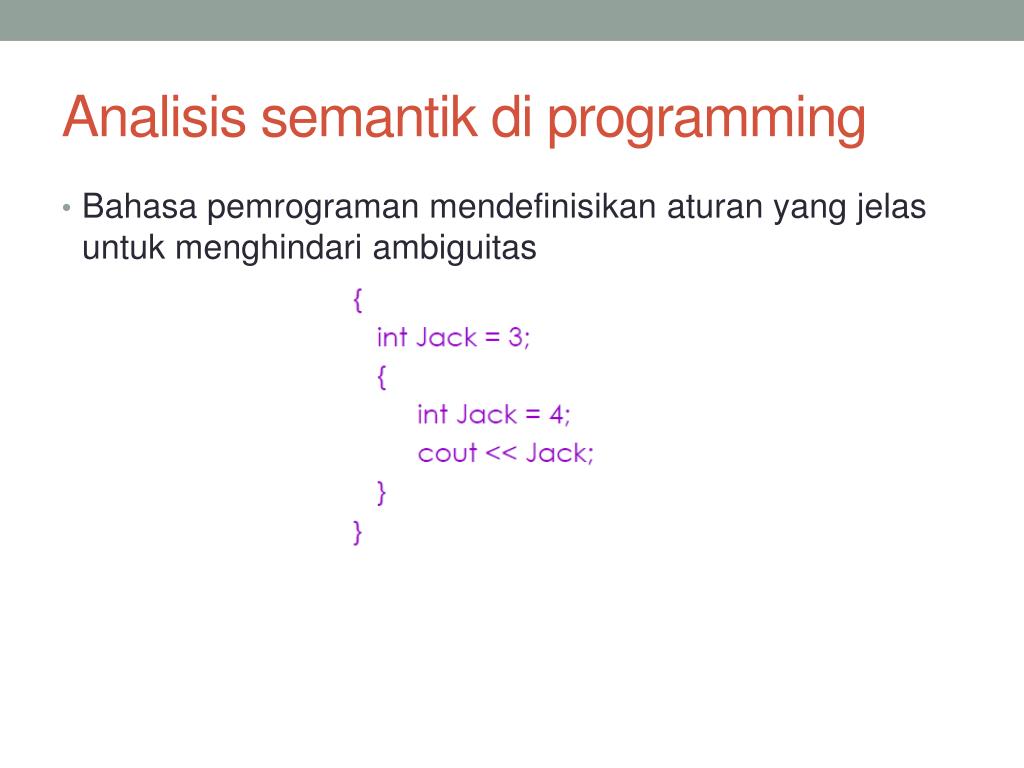 Analisis semantik di programming

• Bahasa pemrograman mendefinisikan aturan yang jelas untuk menghindari ambiguitas

{
  int Jack = 3;
  {
    int Jack = 4;
    cout << Jack;
  }
}